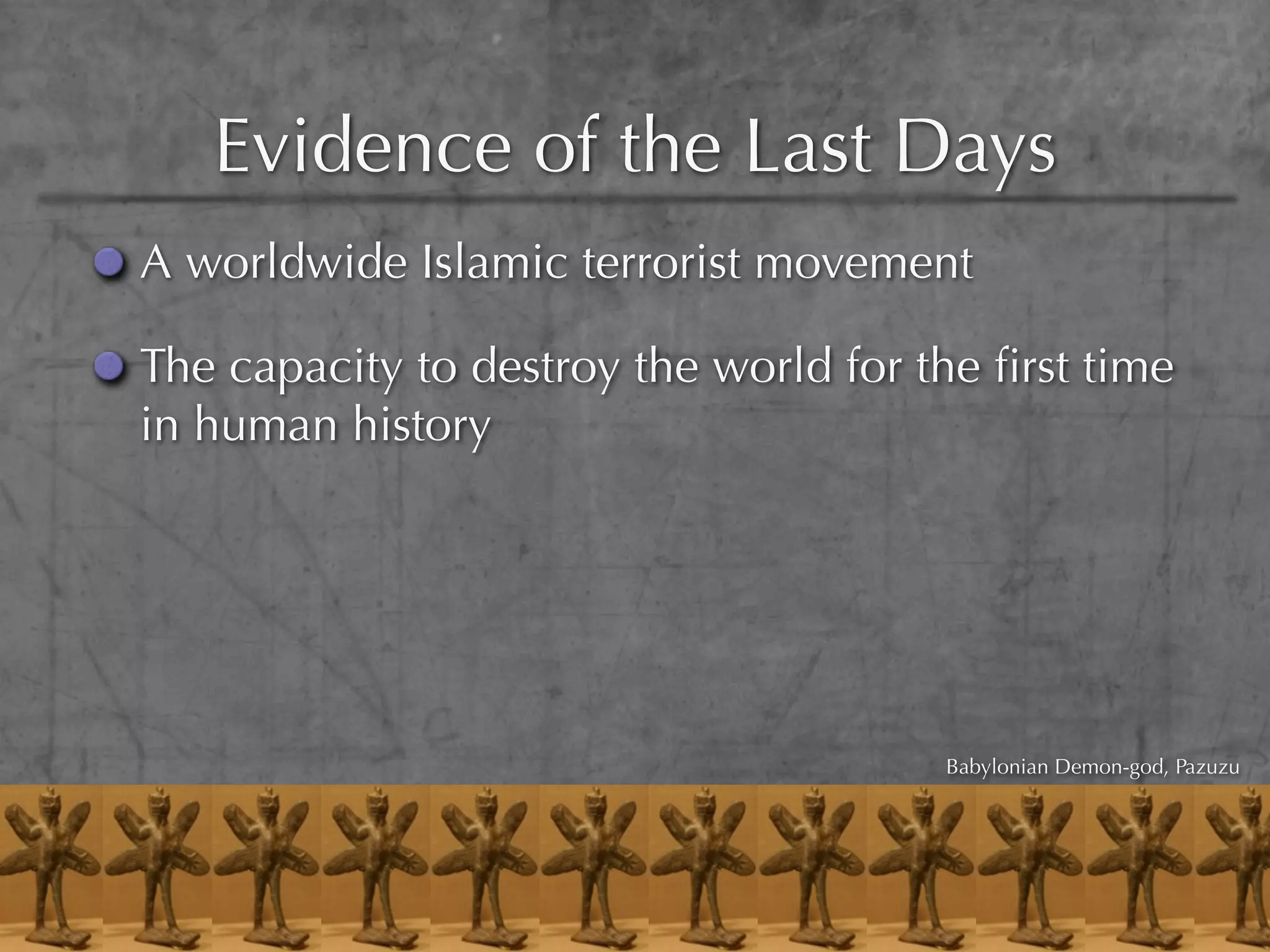 Evidence of the Last Days

A worldwide Islamic terrorist movement

The capacity to destroy the world for the first time in human history

Babylonian Demon-god, Pazuzu